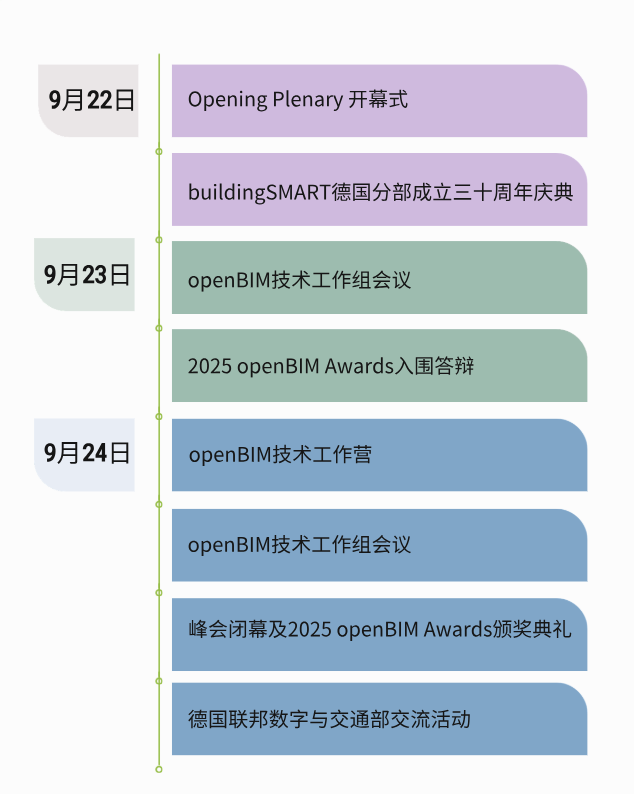 9月22日

Opening Plenary 开幕式

buildingSMART德国分部成立三十周年庆典

9月23日

openBIM技术工作组会议

2025 openBIM Awards入围答辩

9月24日

openBIM技术工作营

openBIM技术工作组会议

峰会闭幕及2025 openBIM Awards颁奖典礼

德国联邦数字与交通部交流活动